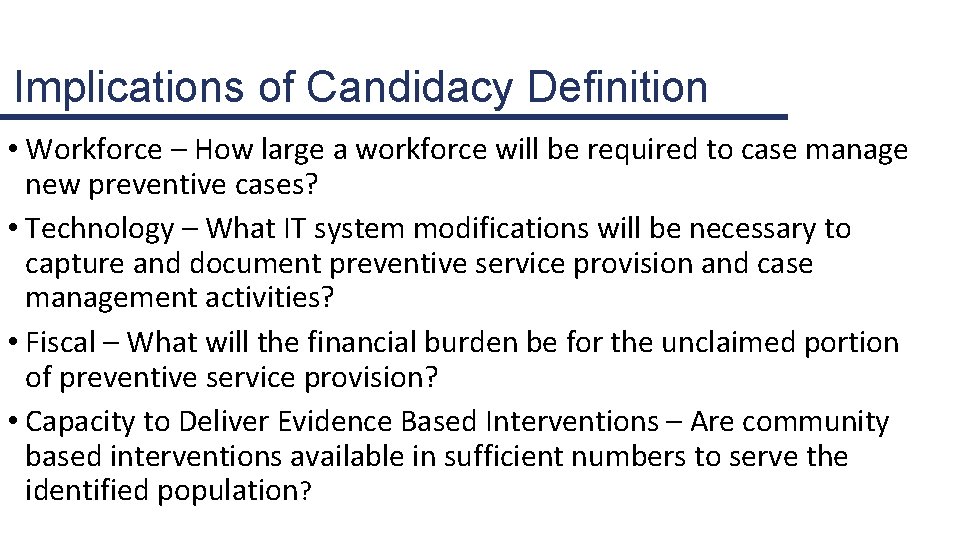 Implications of Candidacy Definition

• Workforce – How large a workforce will be required to case manage new preventive cases?
• Technology – What IT system modifications will be necessary to capture and document preventive service provision and case management activities?
• Fiscal – What will the financial burden be for the unclaimed portion of preventive service provision?
• Capacity to Deliver Evidence Based Interventions – Are community based interventions available in sufficient numbers to serve the identified population?